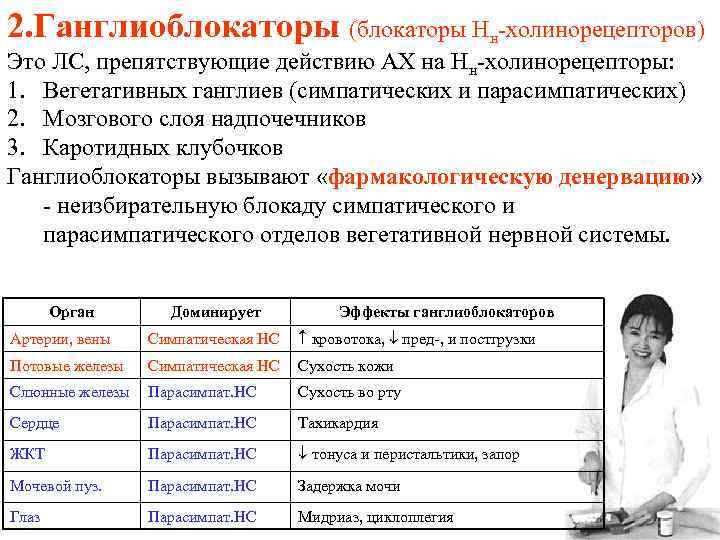 2.Ганглиоблокаторы (блокаторы $Н_н$-холинорецепторов)

Это ЛС, препятствующие действию АХ на $Н_н$-холинорецепторы:

1. Вегетативных ганглиев (симпатических и парасимпатических)
2. Мозгового слоя надпочечников
3. Каротидных клубочков

Ганглиоблокаторы вызывают «фармакологическую денервацию» - неизбирательную блокаду симпатического и парасимпатического отделов вегетативной нервной системы.

| Орган | Доминирует | Эффекты ганглиоблокаторов |
|---|---|---|
| Артерии, вены | Симпатическая НС | ↑ кровотока, ↓ пред-, и постгрузки |
| Потовые железы | Симпатическая НС | Сухость кожи |
| Слюнные железы | Парасимпат.НС | Сухость во рту |
| Сердце | Парасимпат.НС | Тахикардия |
| ЖКТ | Парасимпат.НС | ↓ тонуса и перистальтики, запор |
| Мочевой пуз. | Парасимпат.НС | Задержка мочи |
| Глаз | Парасимпат.НС | Мидриаз, циклоплегия |